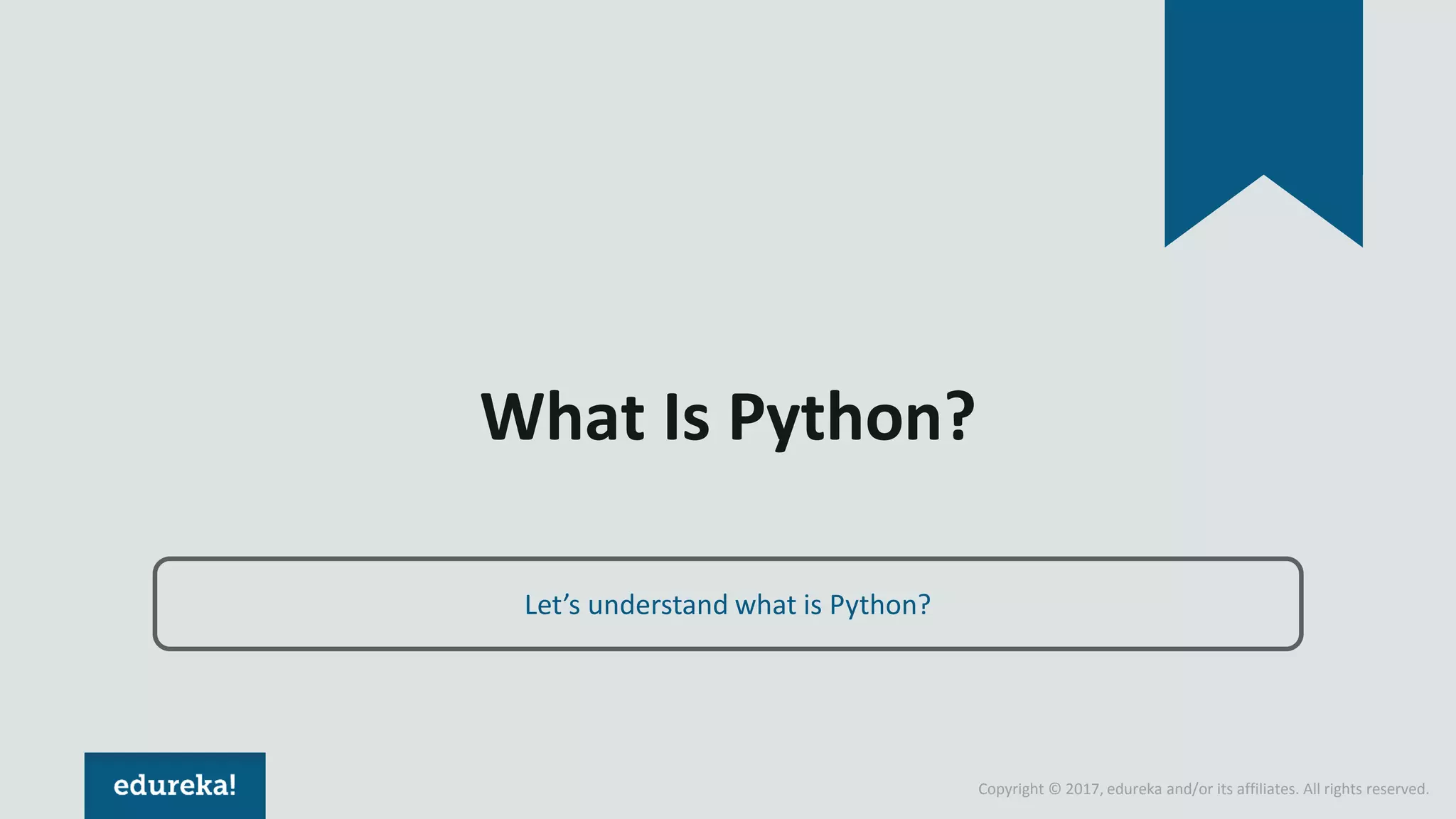 What Is Python?

Let’s understand what is Python?

edureka!

Copyright © 2017, edureka and/or its affiliates. All rights reserved.